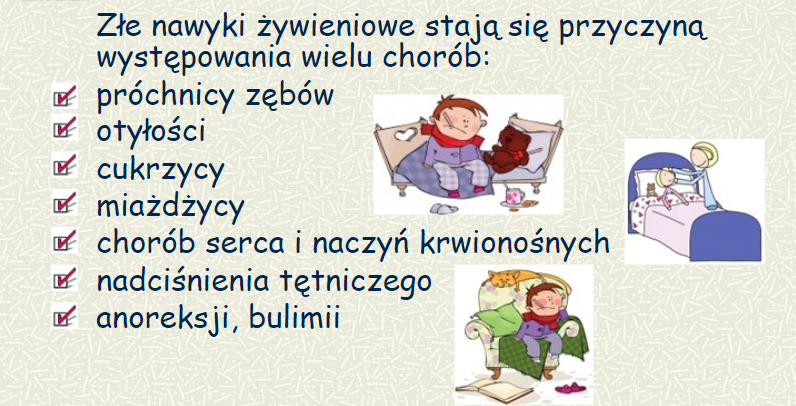 Złe nawyki żywieniowe stają się przyczyną występowania wielu chorób:

próchnicy zębów
otyłości
cukrzycy
miażdżycy
chorób serca i naczyń krwionośnych
nadciśnienia tętniczego
anoreksji, bulimii